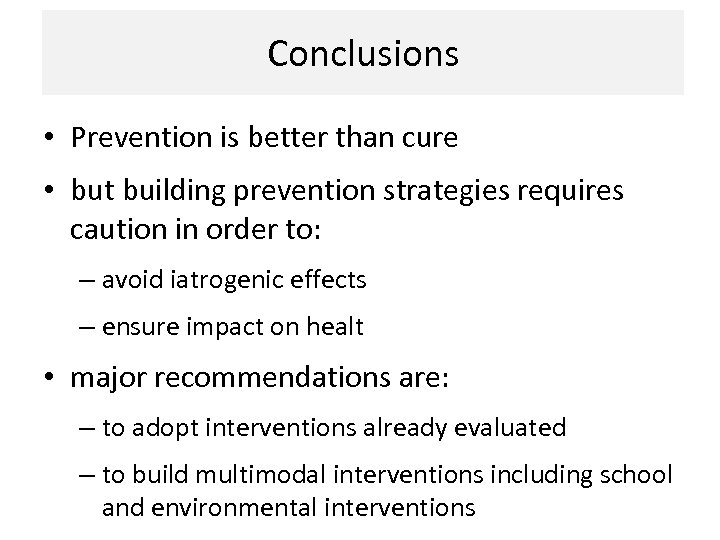 Conclusions

• Prevention is better than cure

• but building prevention strategies requires caution in order to:

– avoid iatrogenic effects

– ensure impact on healt

• major recommendations are:

– to adopt interventions already evaluated

– to build multimodal interventions including school and environmental interventions